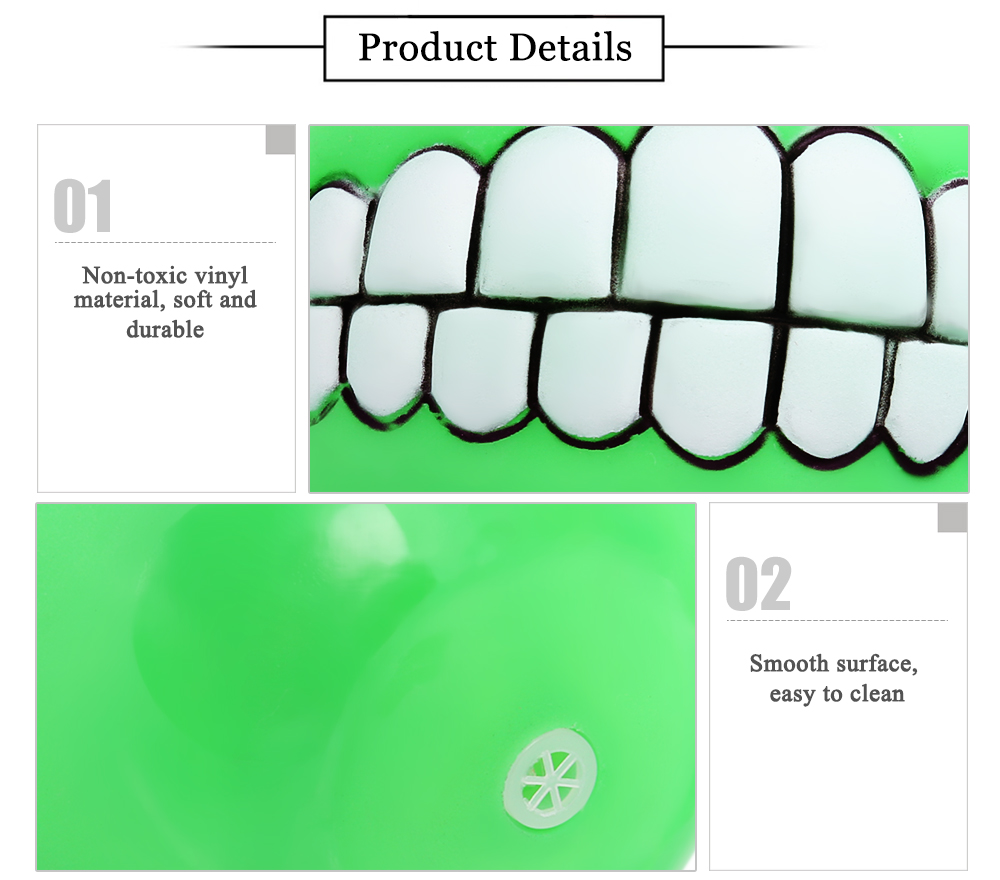 Product Details

01

Non-toxic vinyl material, soft and durable

02

Smooth surface, easy to clean